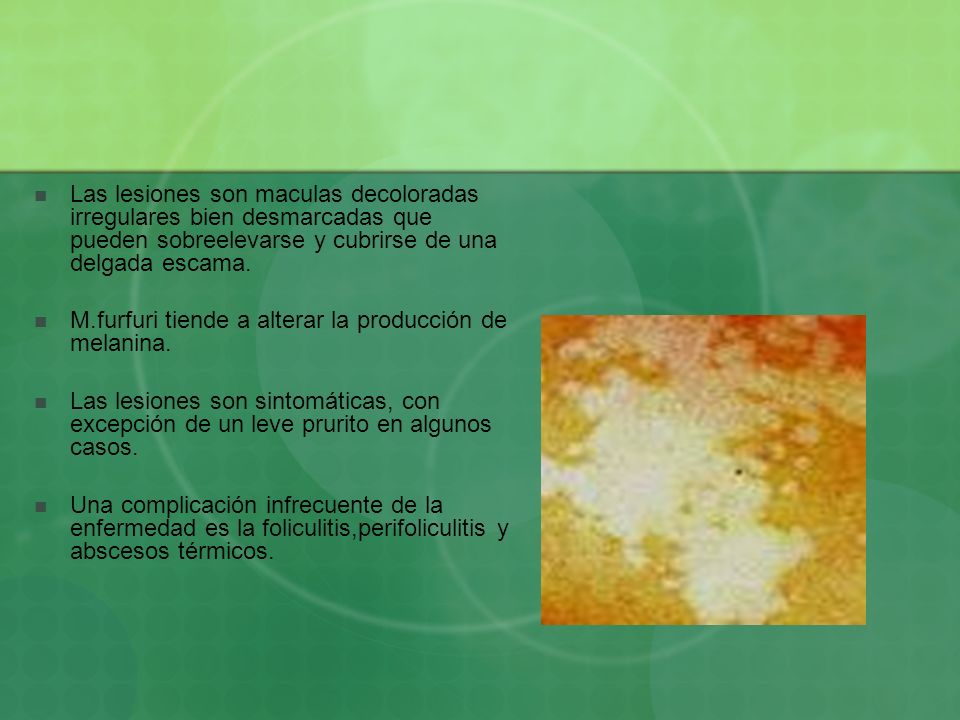 Las lesiones son maculas decoloradas irregulares bien desmarcadas que pueden sobreelevarse y cubrirse de una delgada escama.

M.furfuri tiende a alterar la producción de melanina.

Las lesiones son sintomáticas, con excepción de un leve prurito en algunos casos.

Una complicación infrecuente de la enfermedad es la foliculitis,perifoliculitis y abscesos térmicos.